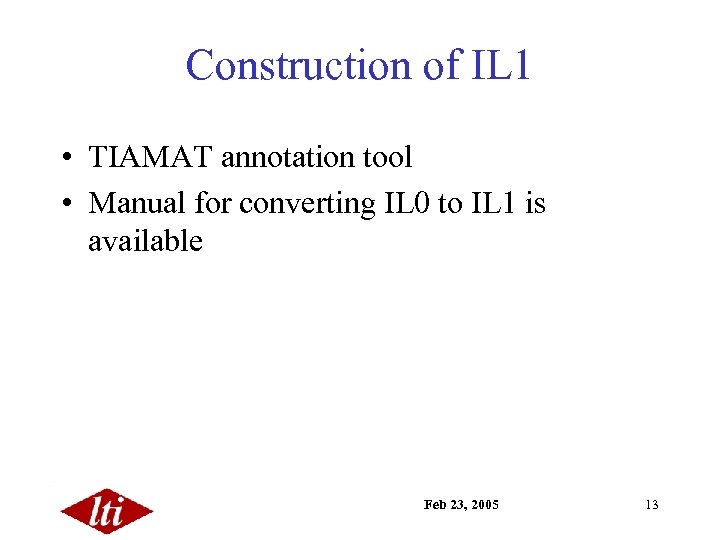 Construction of IL1

• TIAMAT annotation tool
• Manual for converting IL0 to IL1 is available

lti

Feb 23, 2005

13